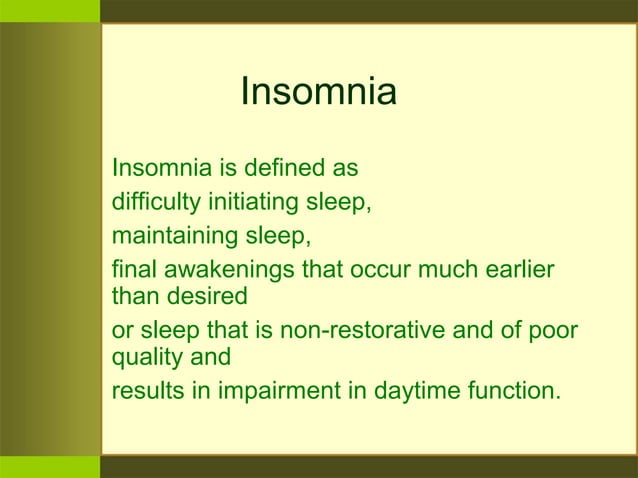 Insomnia

Insomnia is defined as

difficulty initiating sleep,

maintaining sleep,

final awakenings that occur much earlier than desired

or sleep that is non-restorative and of poor quality and

results in impairment in daytime function.